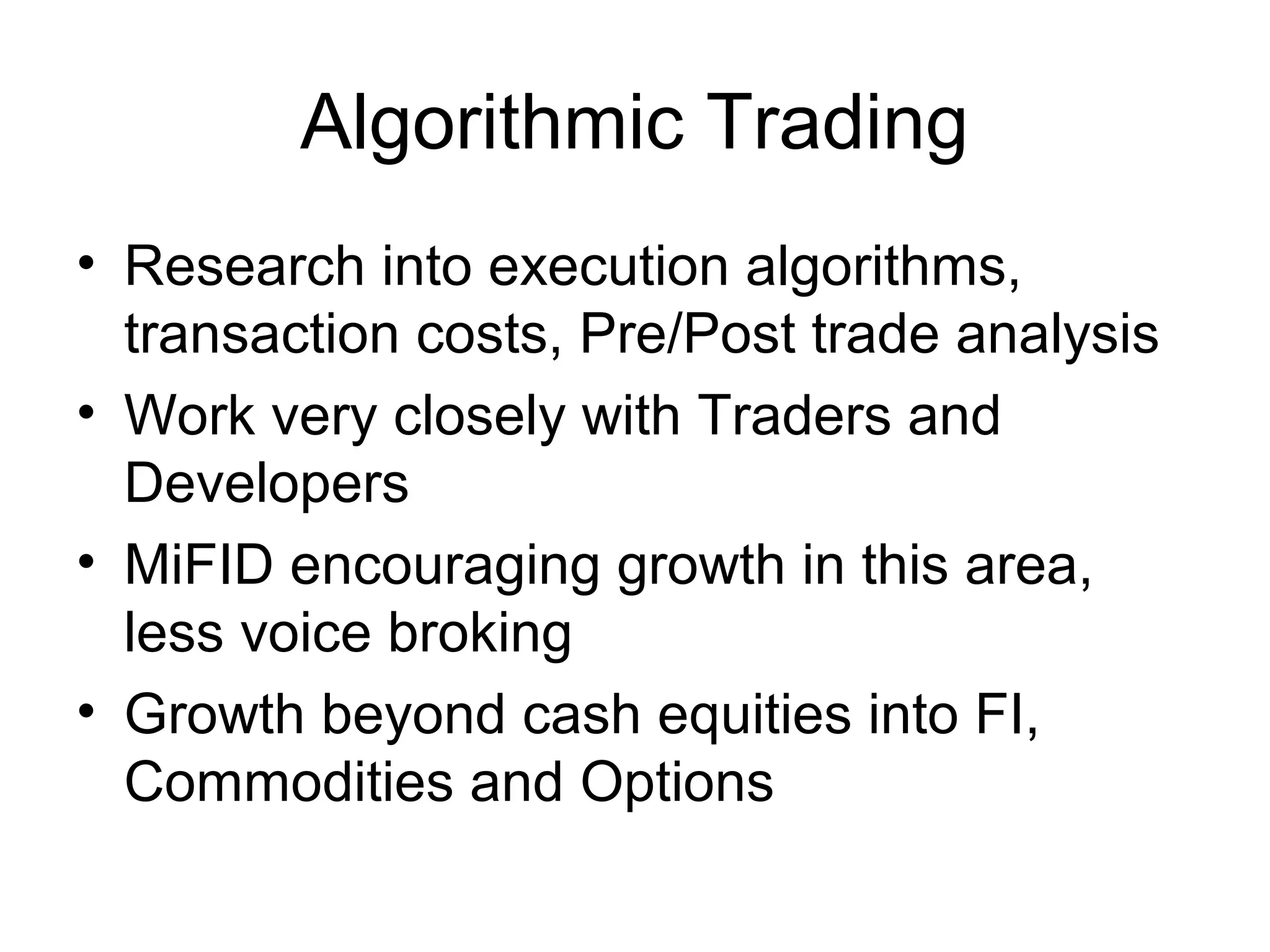 Algorithmic Trading

• Research into execution algorithms, transaction costs, Pre/Post trade analysis
• Work very closely with Traders and Developers
• MiFID encouraging growth in this area, less voice broking
• Growth beyond cash equities into FI, Commodities and Options